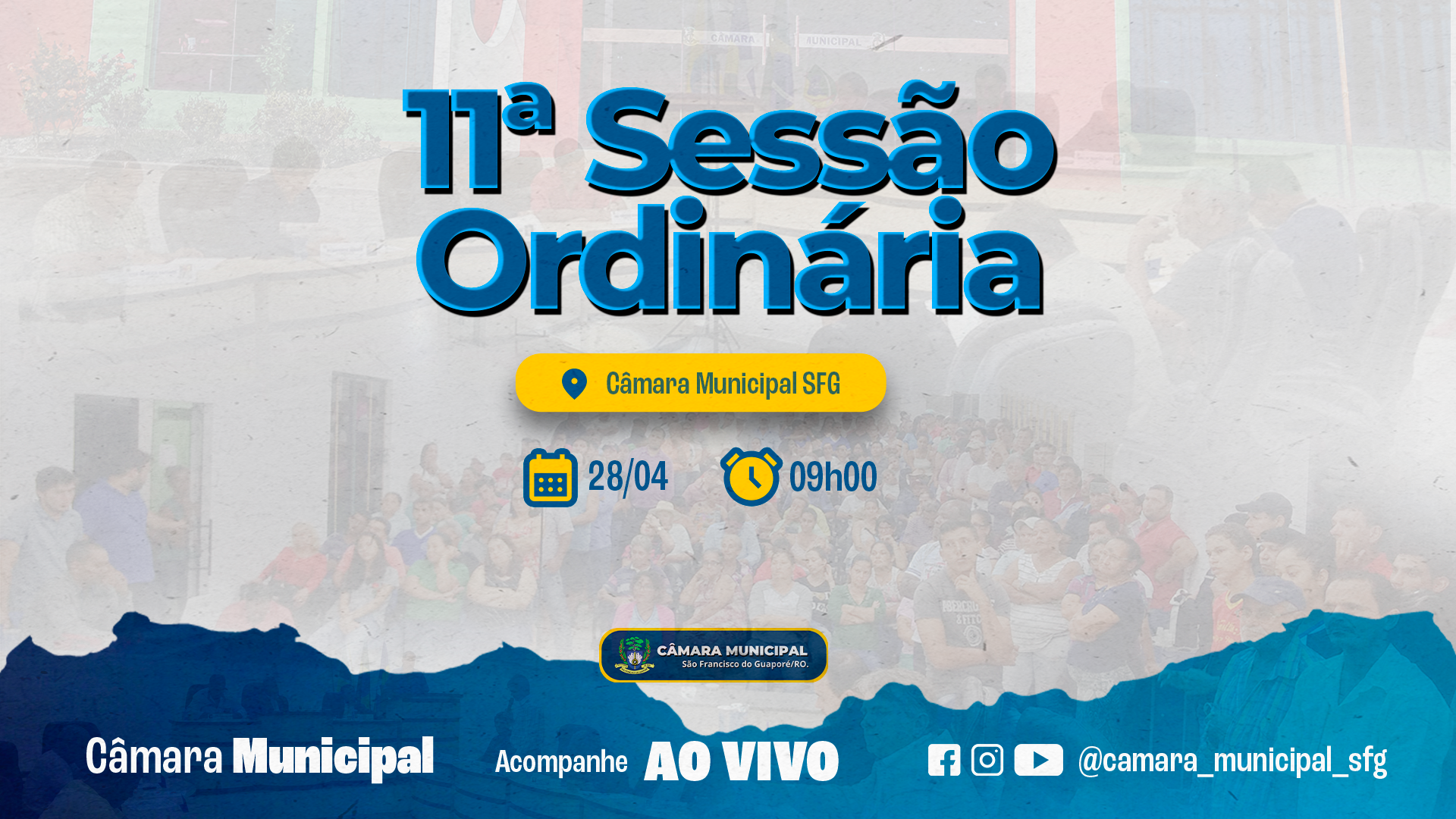 CÂMARA MUNICIPAL

11ª Sessão Ordinária

Câmara Municipal SFG

28/04 09h00

CÂMARA MUNICIPAL
São Francisco do Guaporé/RO.

Câmara Municipal

Acompanhe AO VIVO

@camara_municipal_sfg